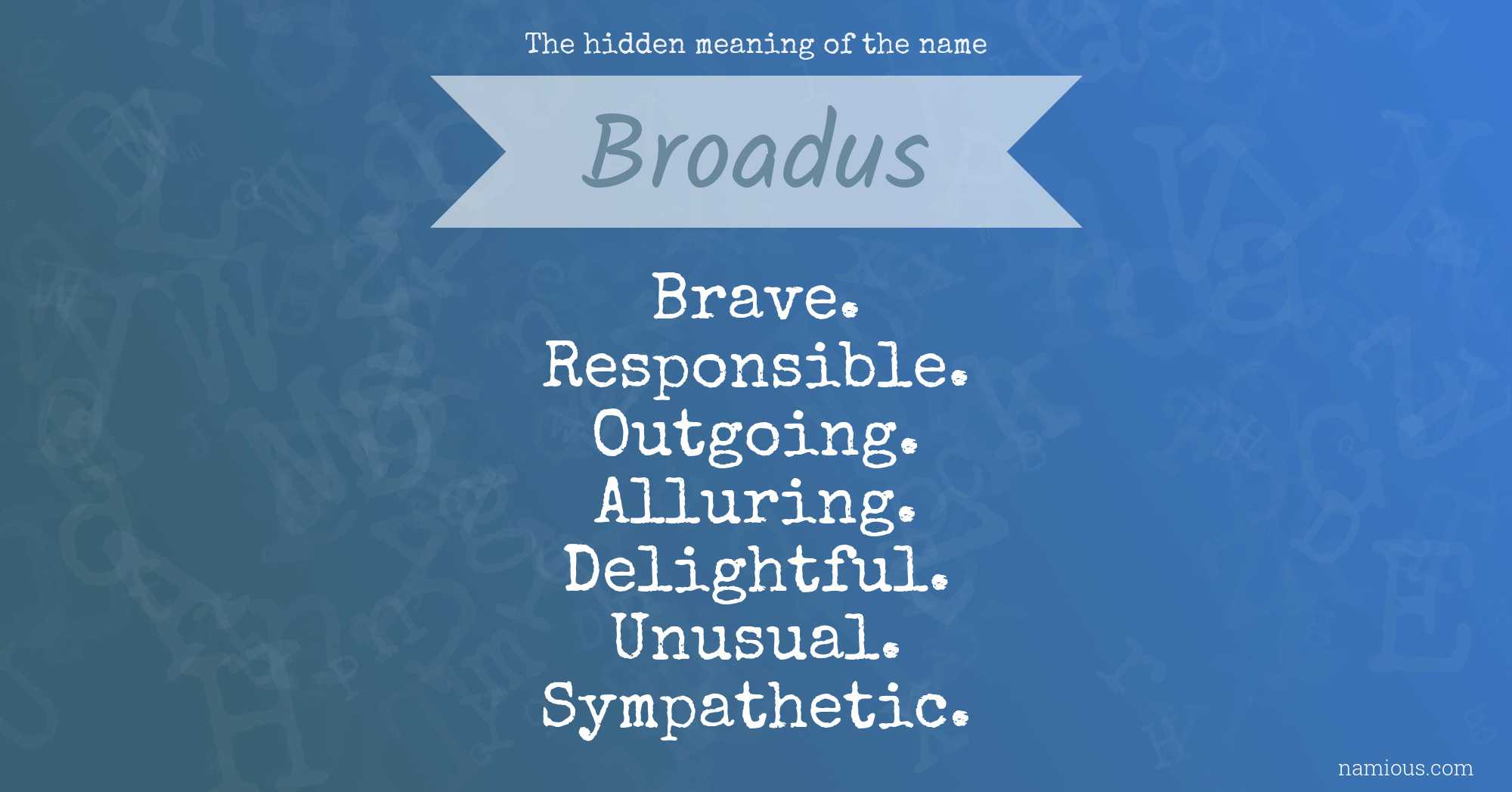 The hidden meaning of the name

Broadus

Brave.
Responsible.
Outgoing.
Alluring.
Delightful.
Unusual.
Sympathetic.

namious.com